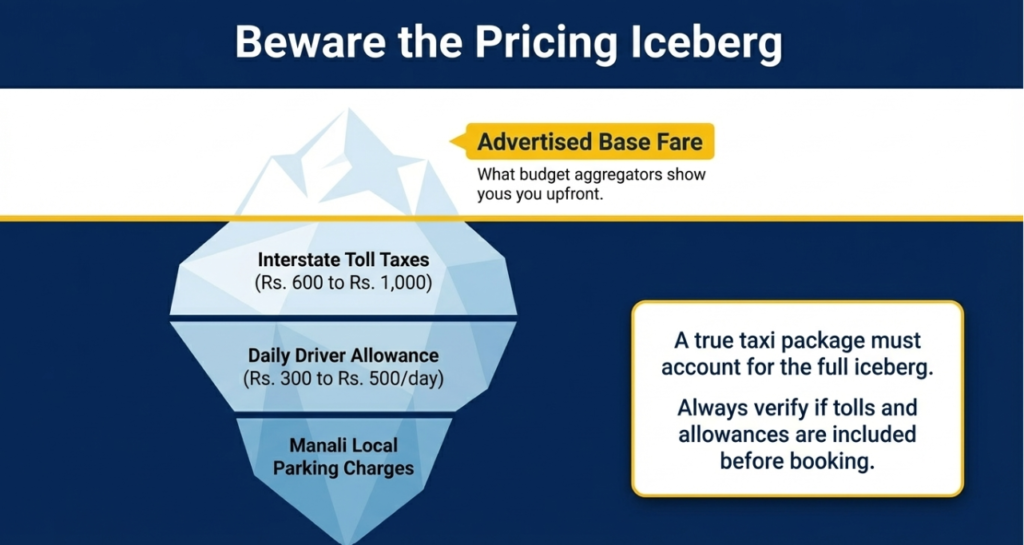 Beware the Pricing Iceberg

Advertised Base Fare

What budget aggregators show yous you upfront.

Interstate Toll Taxes
(Rs. 600 to Rs. 1,000)

Daily Driver Allowance
(Rs. 300 to Rs. 500/day)

Manali Local Parking Charges

A true taxi package must account for the full iceberg.

Always verify if tolls and allowances are included before booking.